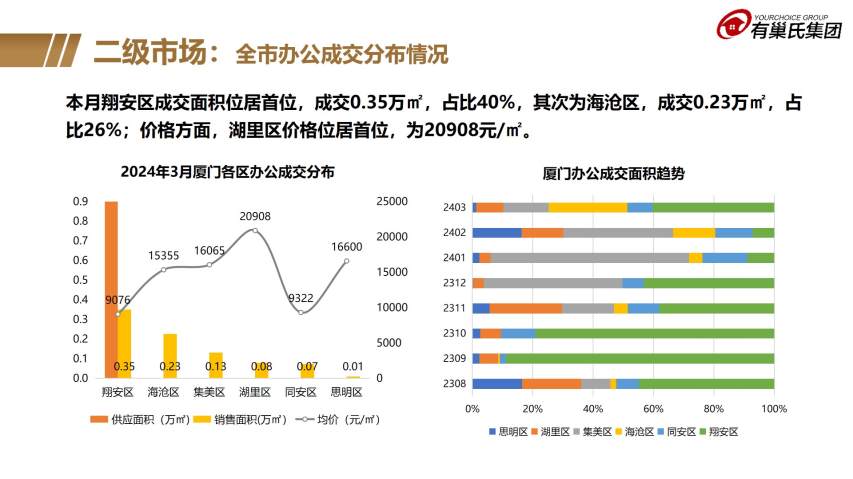 YOURCHOICE GROUP 有巢氏集团

二级市场：全市办公成交分布情况

本月翔安区成交面积位居首位，成交0.35万㎡，占比40%，其次为海沧区，成交0.23万㎡，占比26%；价格方面，湖里区价格位居首位，为20908元/㎡。

2024年3月厦门各区办公成交分布

0.9
0.8
0.7
0.6
0.5
0.4
0.3
0.2
0.1
0.0

25000
20000
15000
10000
5000
0

9076
15355
16065
20908
9322
16600

0.35
0.23
0.13
0.08
0.07
0.01

翔安区 海沧区 集美区 湖里区 同安区 思明区

供应面积（万㎡） 销售面积(万㎡) 均价（元/㎡）

厦门办公成交面积趋势

2403
2402
2401
2312
2311
2310
2309
2308

0% 20% 40% 60% 80% 100%

思明区 湖里区 集美区 海沧区 同安区 翔安区